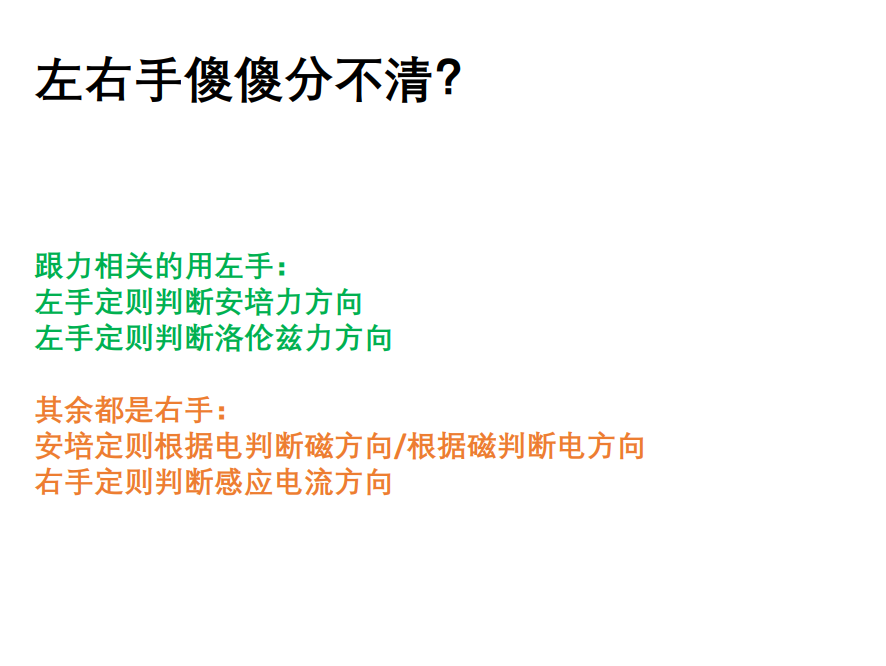 左右手傻傻分不清?

跟力相关的用左手:
左手定则判断安培力方向
左手定则判断洛伦兹力方向

其余都是右手:
安培定则根据电判断磁方向/根据磁判断电方向
右手定则判断感应电流方向